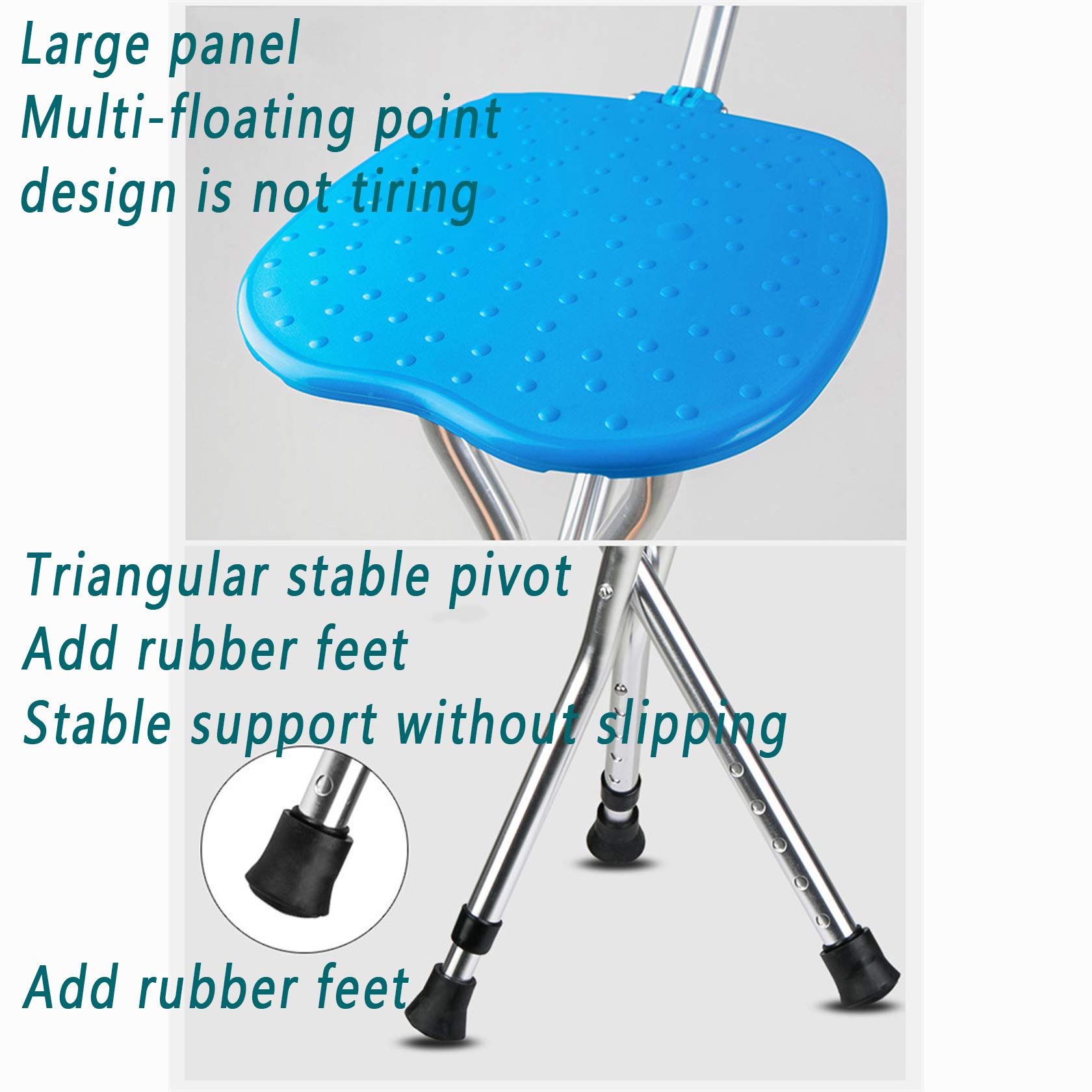 Large panel
Multi-floating point design is not tiring

Triangular stable pivot
Add rubber feet
Stable support without slipping

Add rubber feet